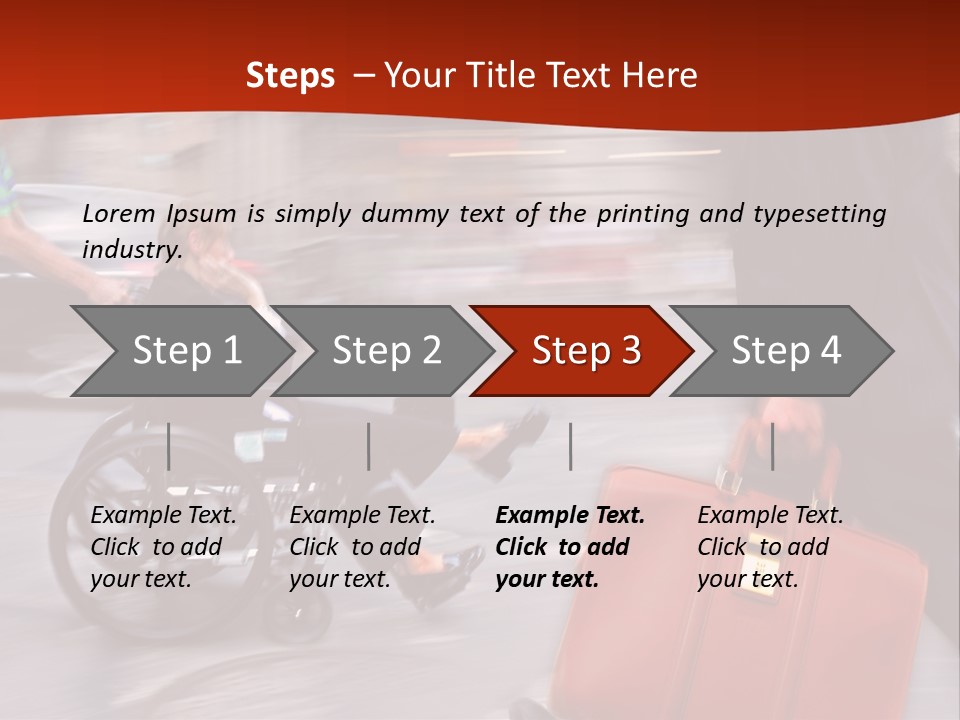 Steps – Your Title Text Here

Lorem Ipsum is simply dummy text of the printing and typesetting industry.

Step 1

Step 2

Step 3

Step 4

Example Text. Click to add your text.

Example Text. Click to add your text.

Example Text. Click to add your text.

Example Text. Click to add your text.